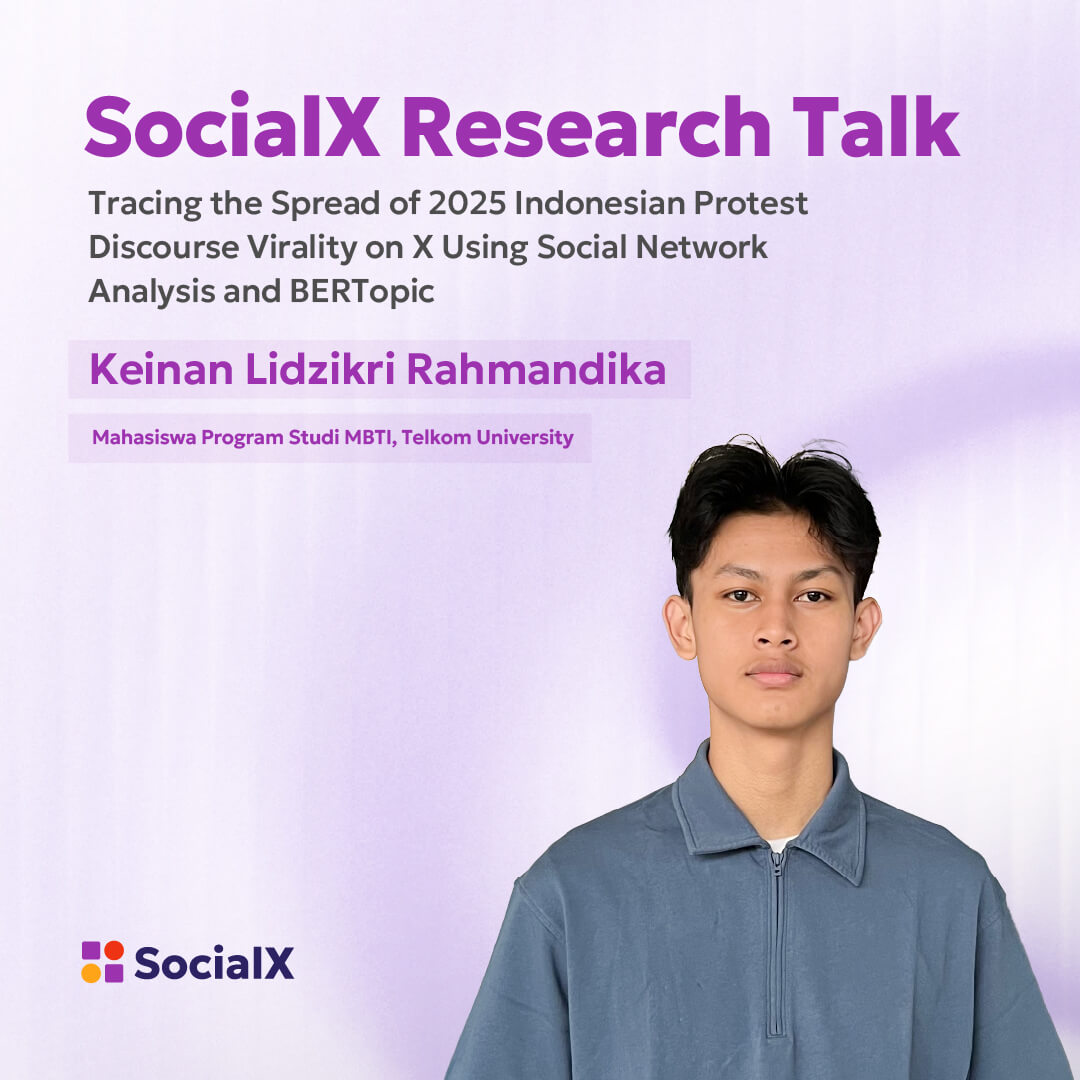 SocialX Research Talk

Tracing the Spread of 2025 Indonesian Protest Discourse Virality on X Using Social Network Analysis and BERTopic

Keinan Lidzikri Rahmandika

Mahasiswa Program Studi MBTI, Telkom University

SocialX